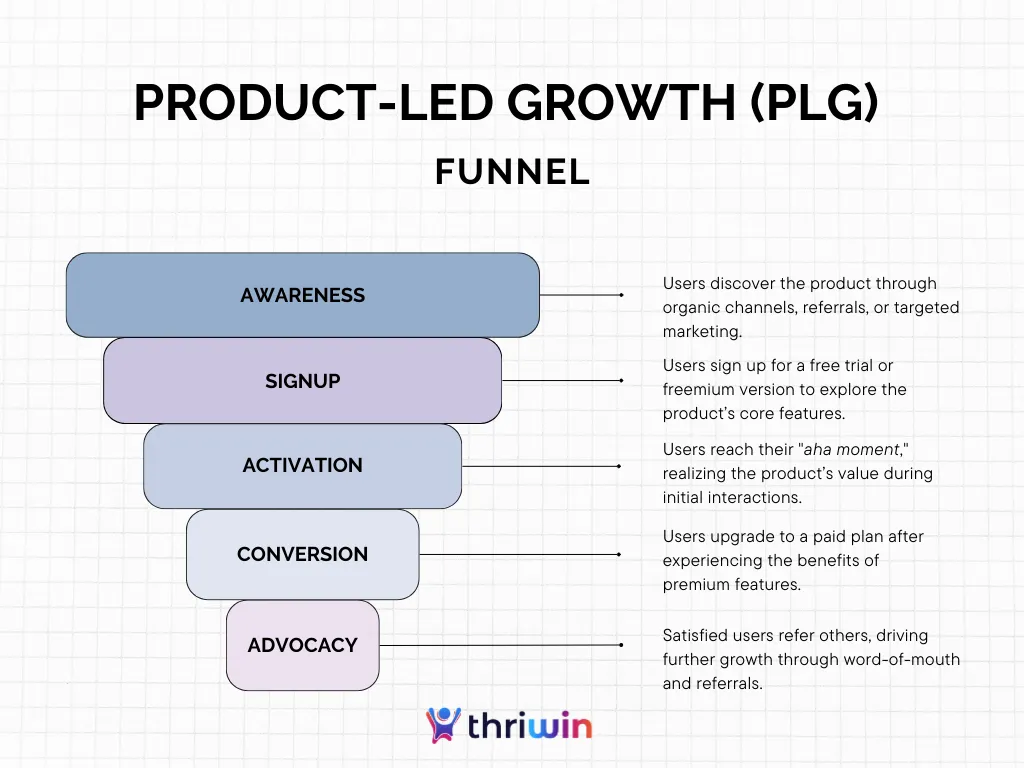 PRODUCT-LED GROWTH (PLG)

FUNNEL

AWARENESS

Users discover the product through organic channels, referrals, or targeted marketing.

SIGNUP

Users sign up for a free trial or freemium version to explore the product's core features.

ACTIVATION

Users reach their "aha moment," realizing the product's value during initial interactions.

CONVERSION

Users upgrade to a paid plan after experiencing the benefits of premium features.

ADVOCACY

Satisfied users refer others, driving further growth through word-of-mouth and referrals.

thriwin